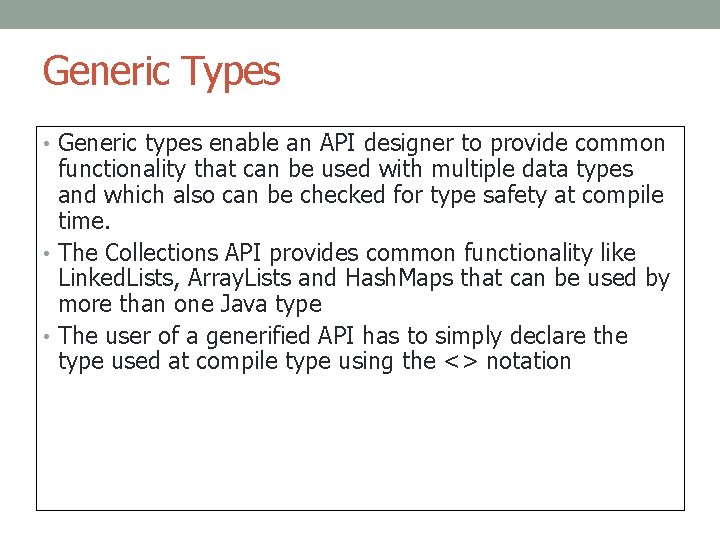 Generic Types

• Generic types enable an API designer to provide common functionality that can be used with multiple data types and which also can be checked for type safety at compile time.
• The Collections API provides common functionality like LinkedLists, ArrayLists and HashMaps that can be used by more than one Java type
• The user of a generified API has to simply declare the type used at compile type using the <> notation